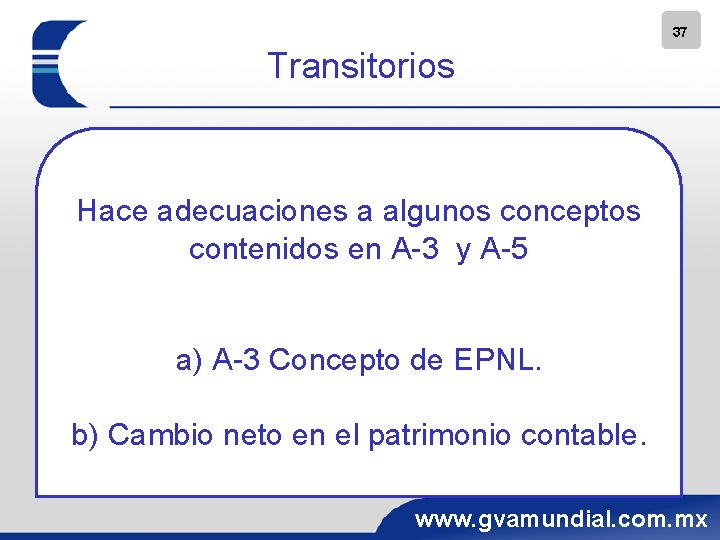 37

Transitorios

Hace adecuaciones a algunos conceptos contenidos en A-3 y A-5

a) A-3 Concepto de EPNL.

b) Cambio neto en el patrimonio contable.

www.gvamundial.com.mx